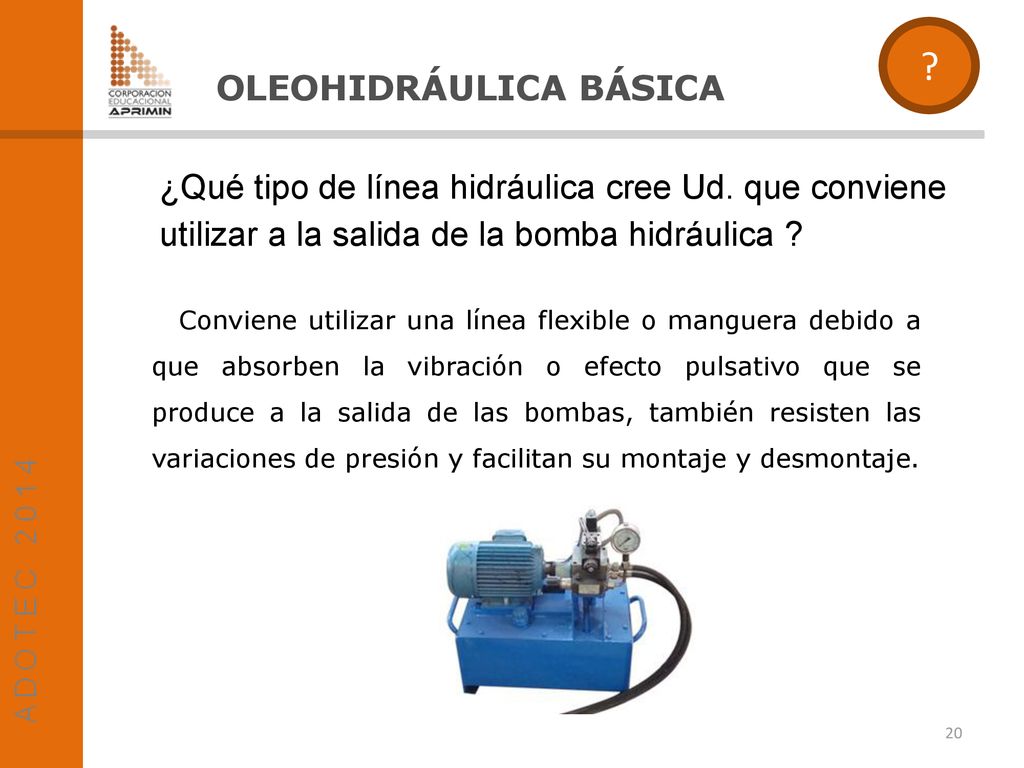 CORPORACION EDUCACIONAL APRIMIN

OLEOHIDRÁULICA BÁSICA

?

¿Qué tipo de línea hidráulica cree Ud. que conviene utilizar a la salida de la bomba hidráulica ?

Conviene utilizar una línea flexible o manguera debido a que absorben la vibración o efecto pulsativo que se produce a la salida de las bombas, también resisten las variaciones de presión y facilitan su montaje y desmontaje.

ADOTEC 2014

20